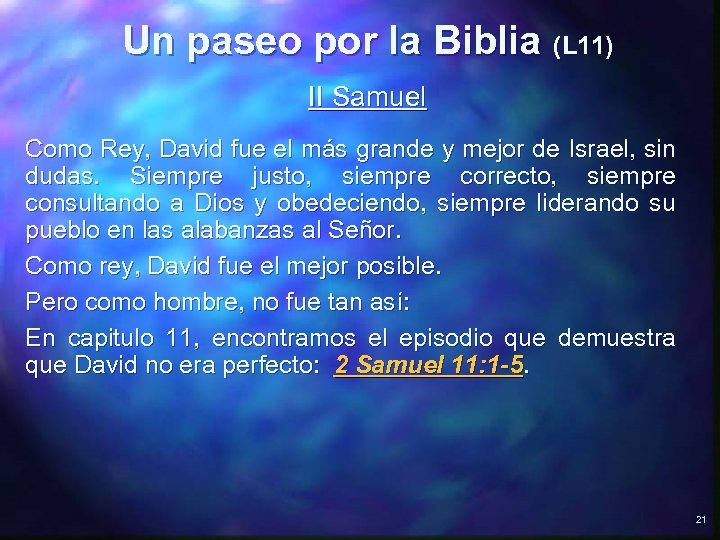 Un paseo por la Biblia (L11)

II Samuel

Como Rey, David fue el más grande y mejor de Israel, sin dudas. Siempre justo, siempre correcto, siempre consultando a Dios y obedeciendo, siempre liderando su pueblo en las alabanzas al Señor.

Como rey, David fue el mejor posible.

Pero como hombre, no fue tan así:

En capitulo 11, encontramos el episodio que demuestra que David no era perfecto: 2 Samuel 11:1-5.

21